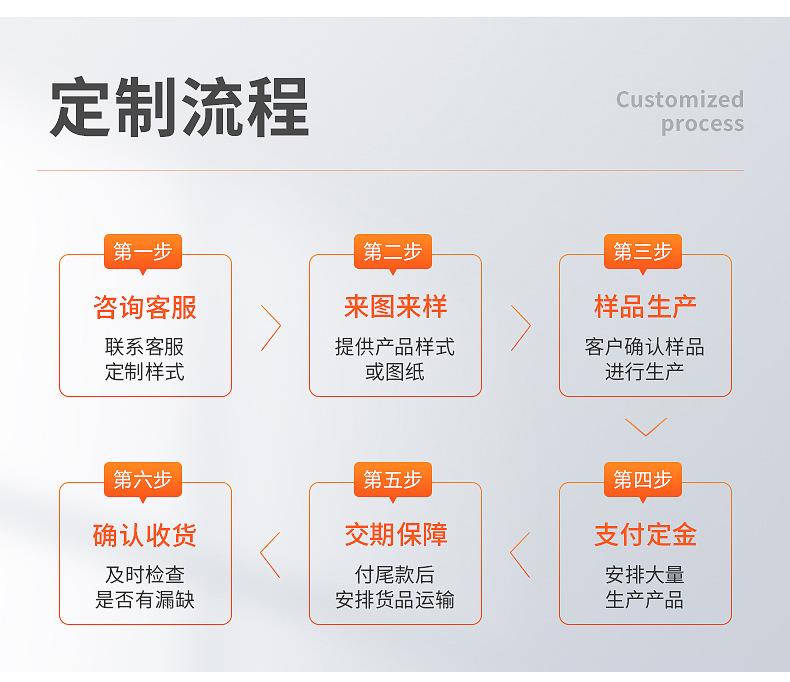 定制流程

Customized process

第一步
咨询客服
联系客服
定制样式

第二步
来图来样
提供产品样式
或图纸

第三步
样品生产
客户确认样品
进行生产

第四步
支付定金
安排大量
生产产品

第五步
交期保障
付尾款后
安排货品运输

第六步
确认收货
及时检查
是否有漏缺